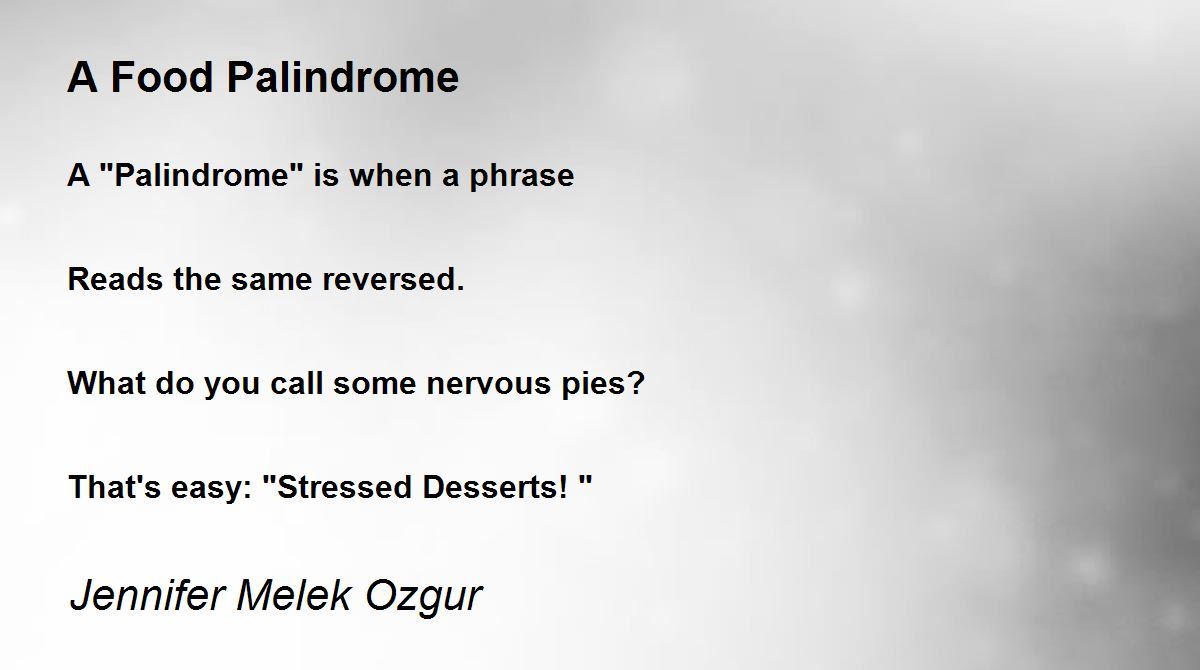 A Food Palindrome

A "Palindrome" is when a phrase

Reads the same reversed.

What do you call some nervous pies?

That's easy: "Stressed Desserts! "

Jennifer Melek Ozgur